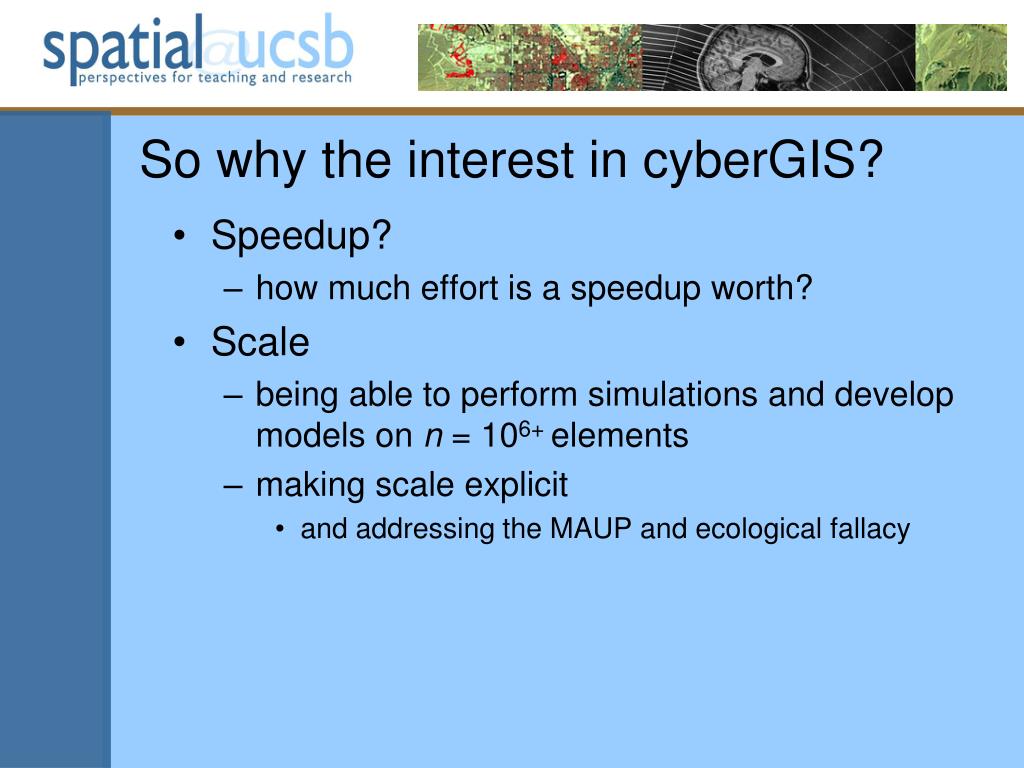 spatial@ucsb
perspectives for teaching and research

So why the interest in cyberGIS?

• Speedup?
– how much effort is a speedup worth?
• Scale
– being able to perform simulations and develop models on $n = 10^{6+}$ elements
– making scale explicit
• and addressing the MAUP and ecological fallacy